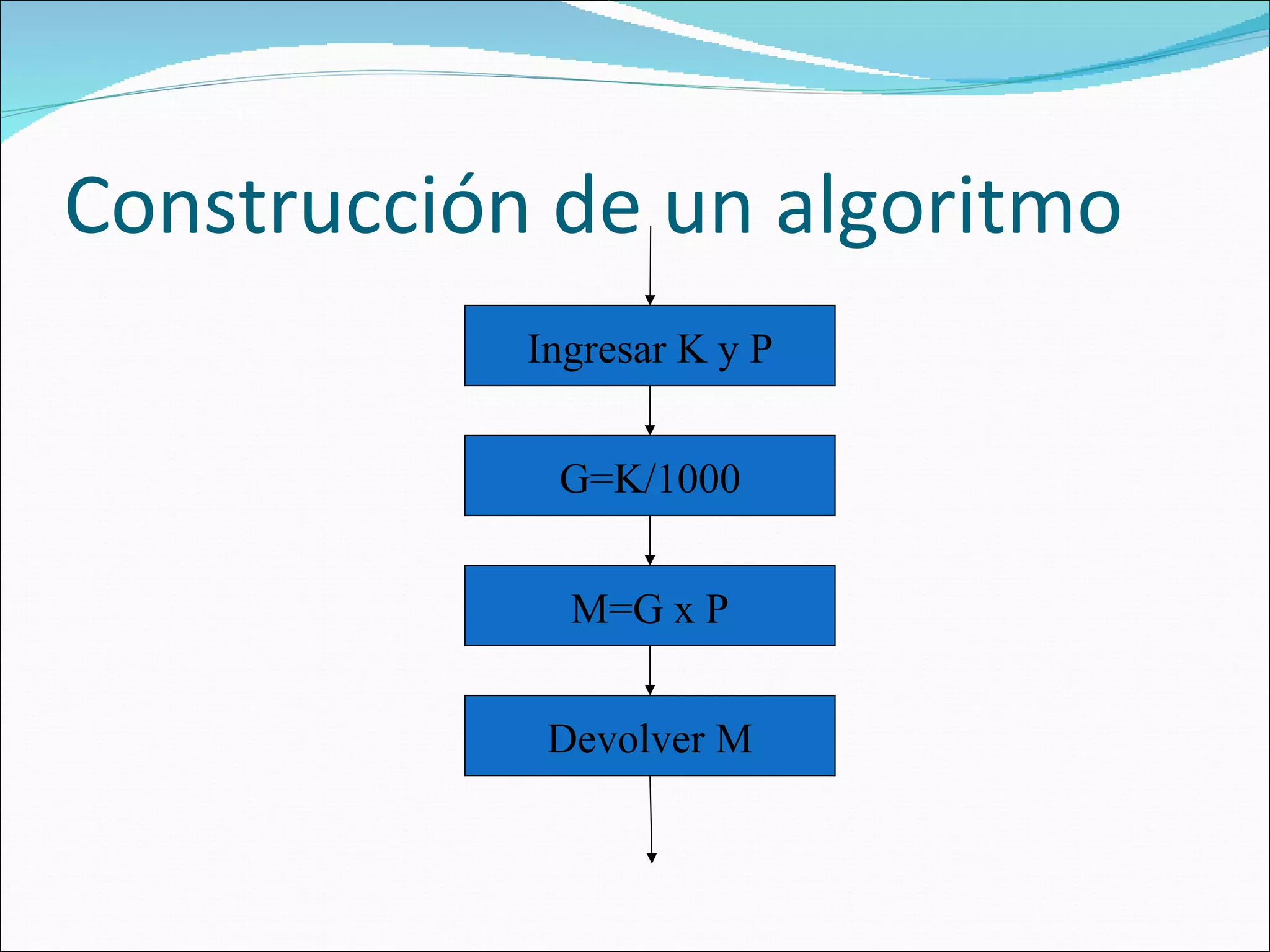 Construcción de un algoritmo

Ingresar K y P

G=K/1000

M=G x P

Devolver M